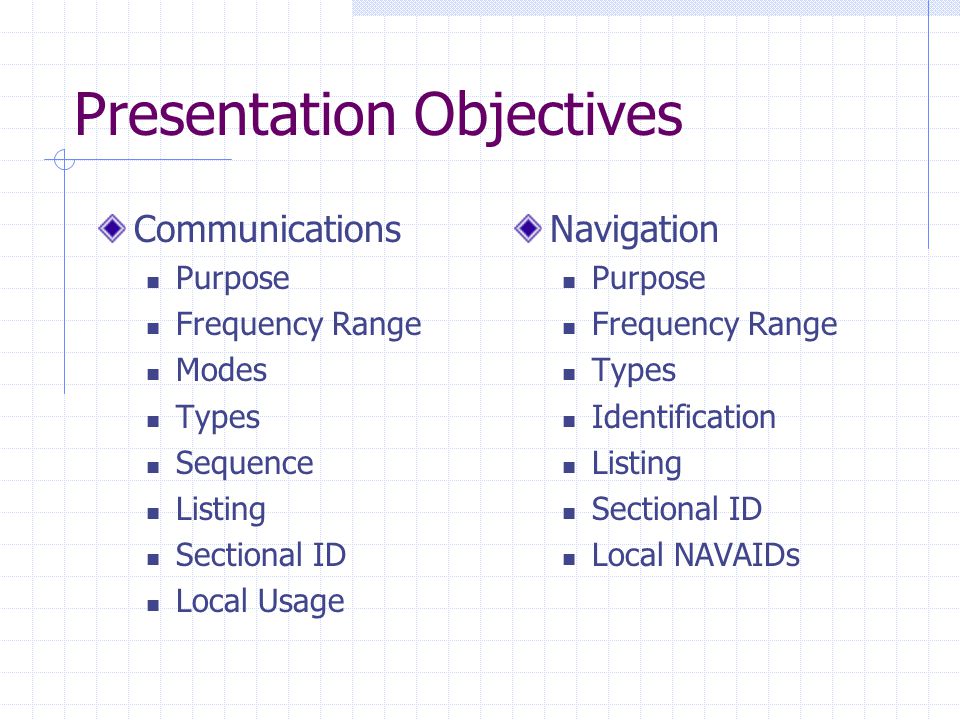 Presentation Objectives

Communications
- Purpose
- Frequency Range
- Modes
- Types
- Sequence
- Listing
- Sectional ID
- Local Usage

Navigation
- Purpose
- Frequency Range
- Types
- Identification
- Listing
- Sectional ID
- Local NAVAIDs